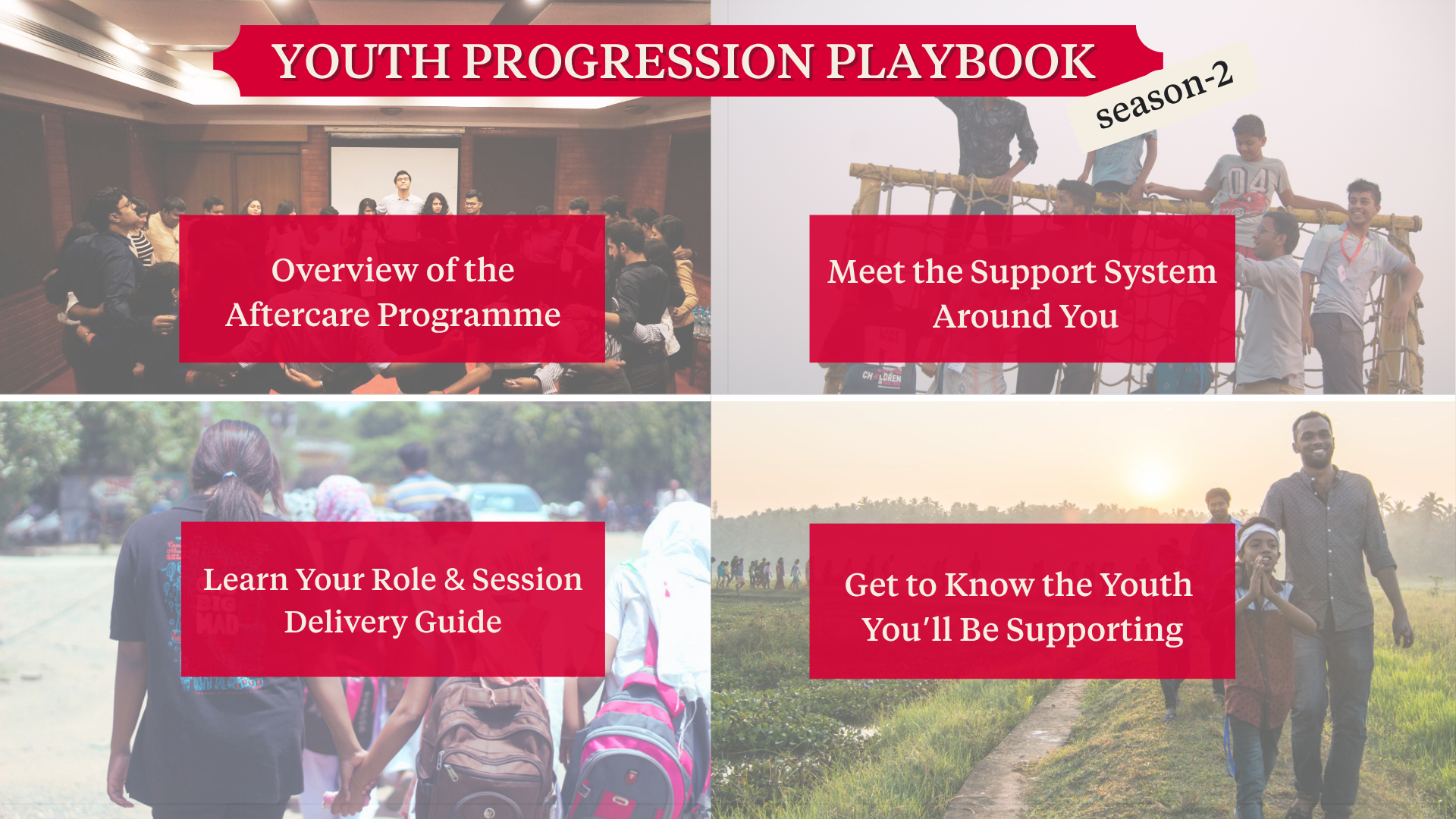 YOUTH PROGRESSION PLAYBOOK

season-2

Overview of the Aftercare Programme

Meet the Support System Around You

Learn Your Role & Session Delivery Guide

Get to Know the Youth You'll Be Supporting